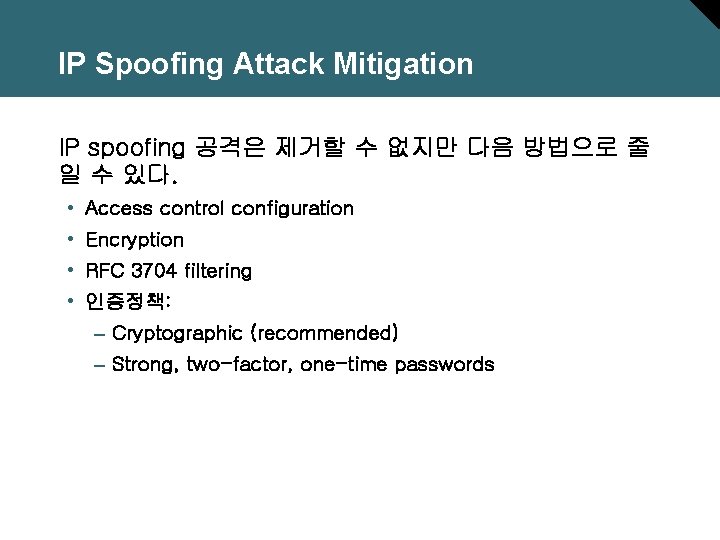 IP Spoofing Attack Mitigation

IP spoofing 공격은 제거할 수 없지만 다음 방법으로 줄일 수 있다.

• Access control configuration
• Encryption
• RFC 3704 filtering
• 인증정책:
– Cryptographic (recommended)
– Strong, two-factor, one-time passwords